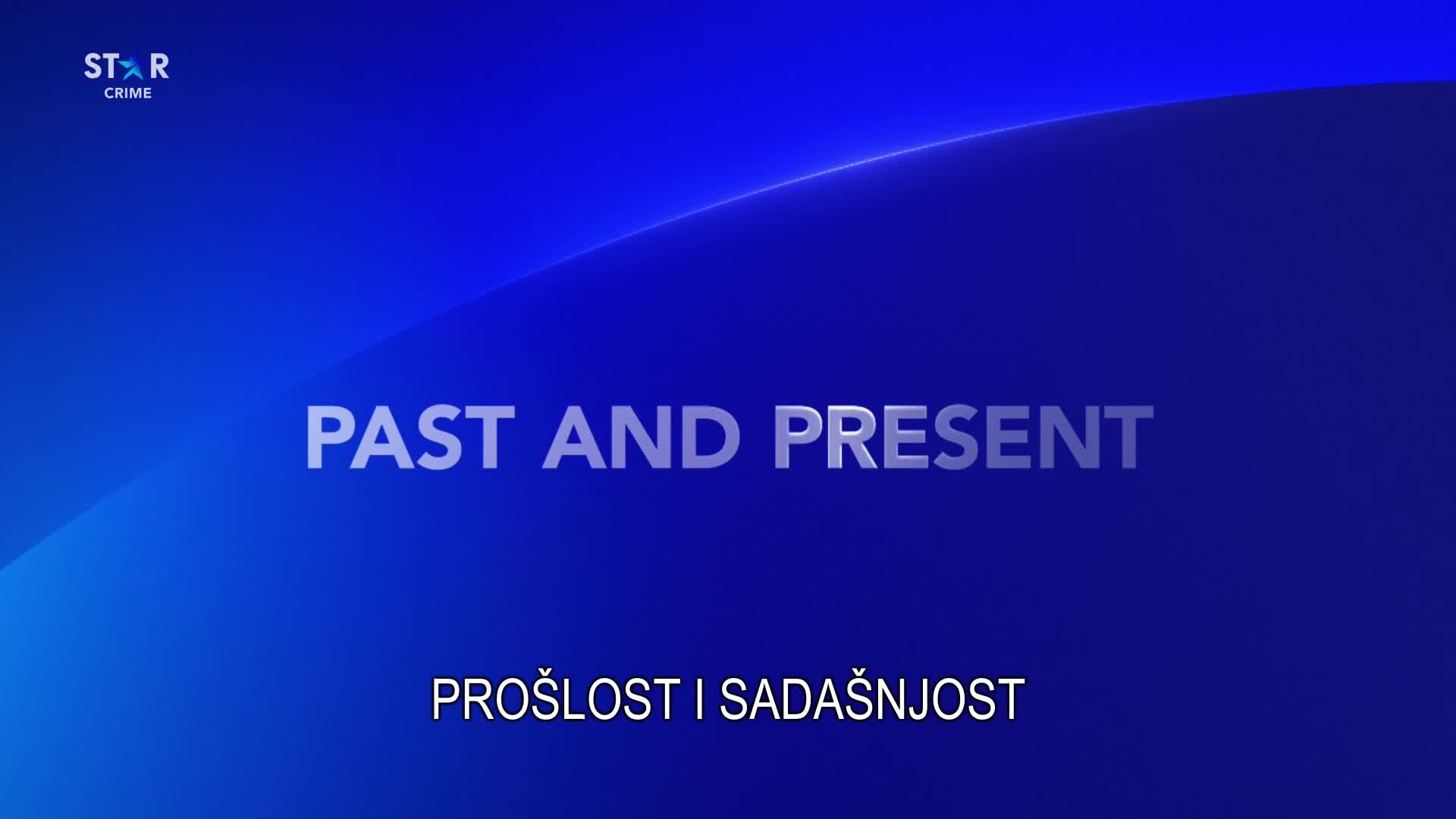 STAR
CRIME

PAST AND PRESENT

PROŠLOST I SADAŠNJOST